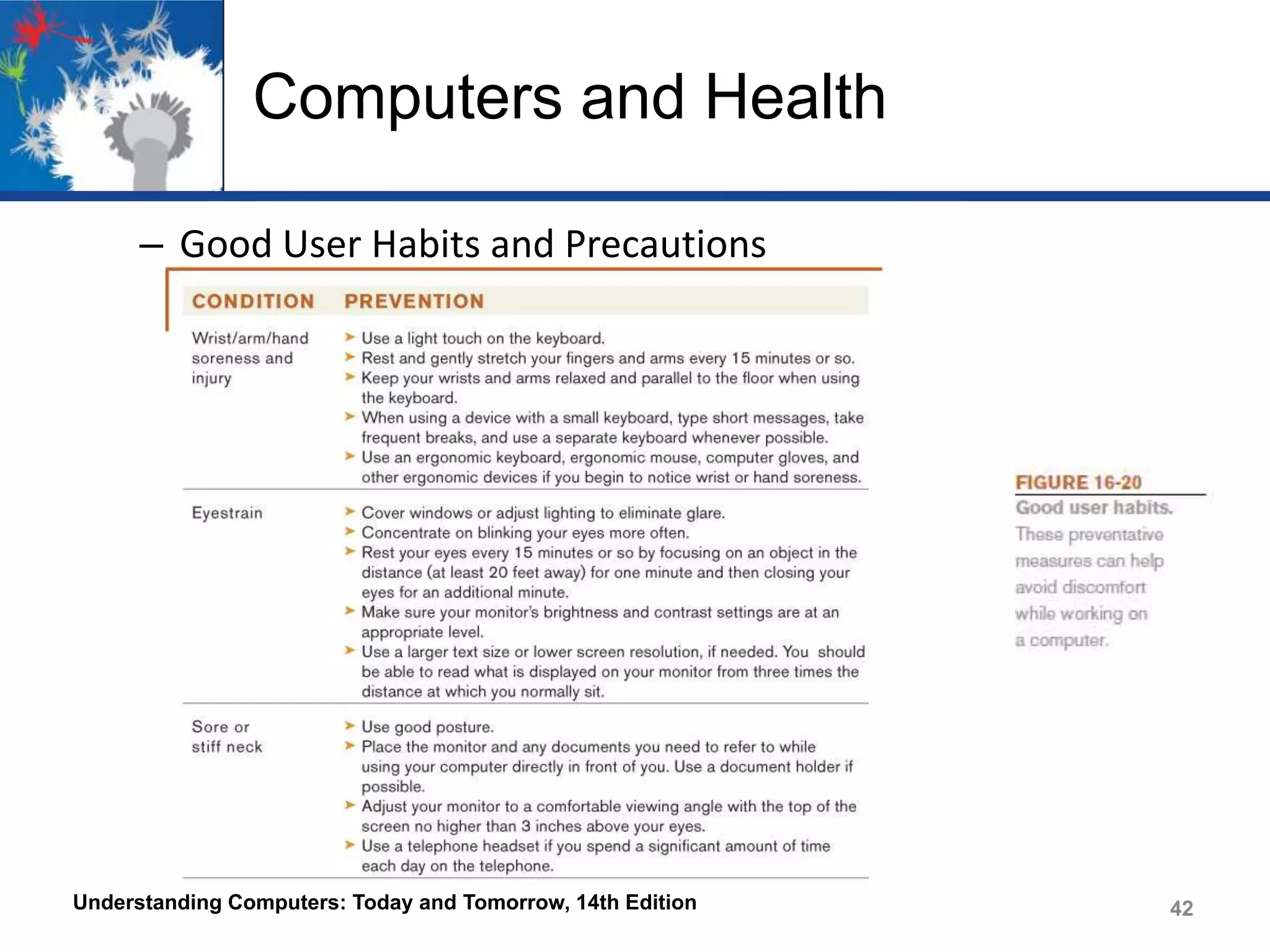 Computers and Health

– Good User Habits and Precautions

| CONDITION | PREVENTION |
|---|---|
| Wrist/arm/hand soreness and injury | ➤ Use a light touch on the keyboard. ➤ Rest and gently stretch your fingers and arms every 15 minutes or so. ➤ Keep your wrists and arms relaxed and parallel to the floor when using the keyboard. ➤ When using a device with a small keyboard, type short messages, take frequent breaks, and use a separate keyboard whenever possible. ➤ Use an ergonomic keyboard, ergonomic mouse, computer gloves, and other ergonomic devices if you begin to notice wrist or hand soreness. |
| Eyestrain | ➤ Cover windows or adjust lighting to eliminate glare. ➤ Concentrate on blinking your eyes more often. ➤ Rest your eyes every 15 minutes or so by focusing on an object in the distance (at least 20 feet away) for one minute and then closing your eyes for an additional minute. ➤ Make sure your monitor's brightness and contrast settings are at an appropriate level. ➤ Use a larger text size or lower screen resolution, if needed. You should be able to read what is displayed on your monitor from three times the distance at which you normally sit. |
| Sore or stiff neck | ➤ Use good posture. ➤ Place the monitor and any documents you need to refer to while using your computer directly in front of you. Use a document holder if possible. ➤ Adjust your monitor to a comfortable viewing angle with the top of the screen no higher than 3 inches above your eyes. ➤ Use a telephone headset if you spend a significant amount of time each day on the telephone. |

FIGURE 16-20
Good user habits.
These preventative measures can help avoid discomfort while working on a computer.

Understanding Computers: Today and Tomorrow, 14th Edition

42